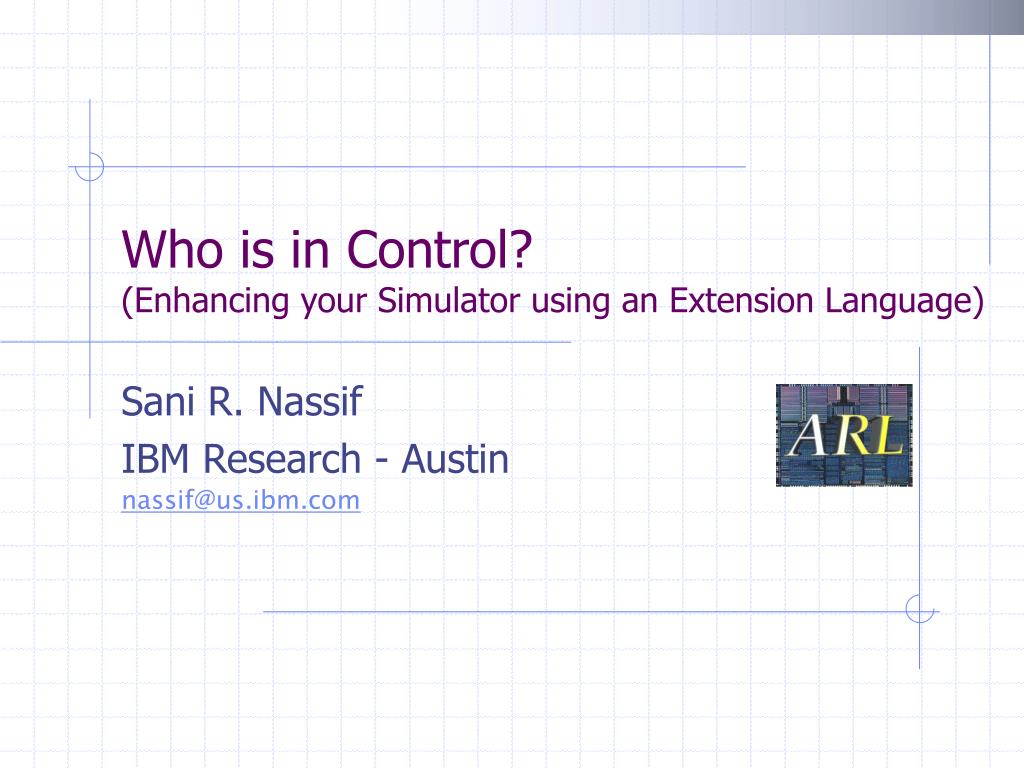 Who is in Control?
(Enhancing your Simulator using an Extension Language)

Sani R. Nassif

IBM Research - Austin

nassif@us.ibm.com

ARL